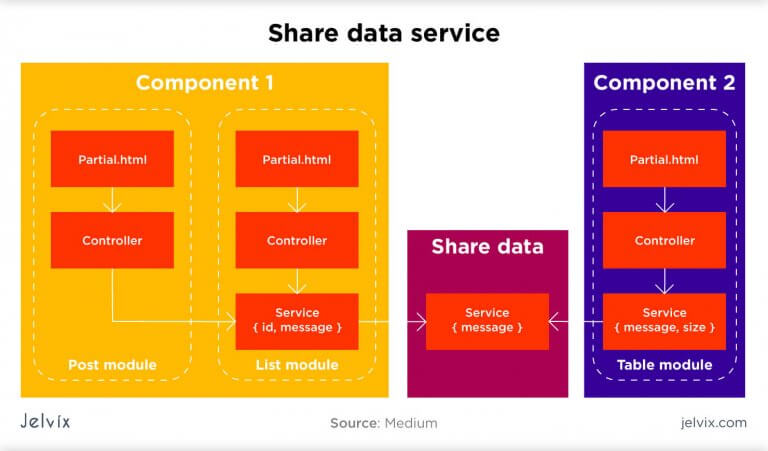 Share data service

Component 1

Partial.html

Controller

Post module

Partial.html

Controller

Service
{ id, message }

List module

Share data

Service
{ message }

Component 2

Partial.html

Controller

Service
{ message, size }

Table module

Jelvix

Source: Medium

jelvix.com